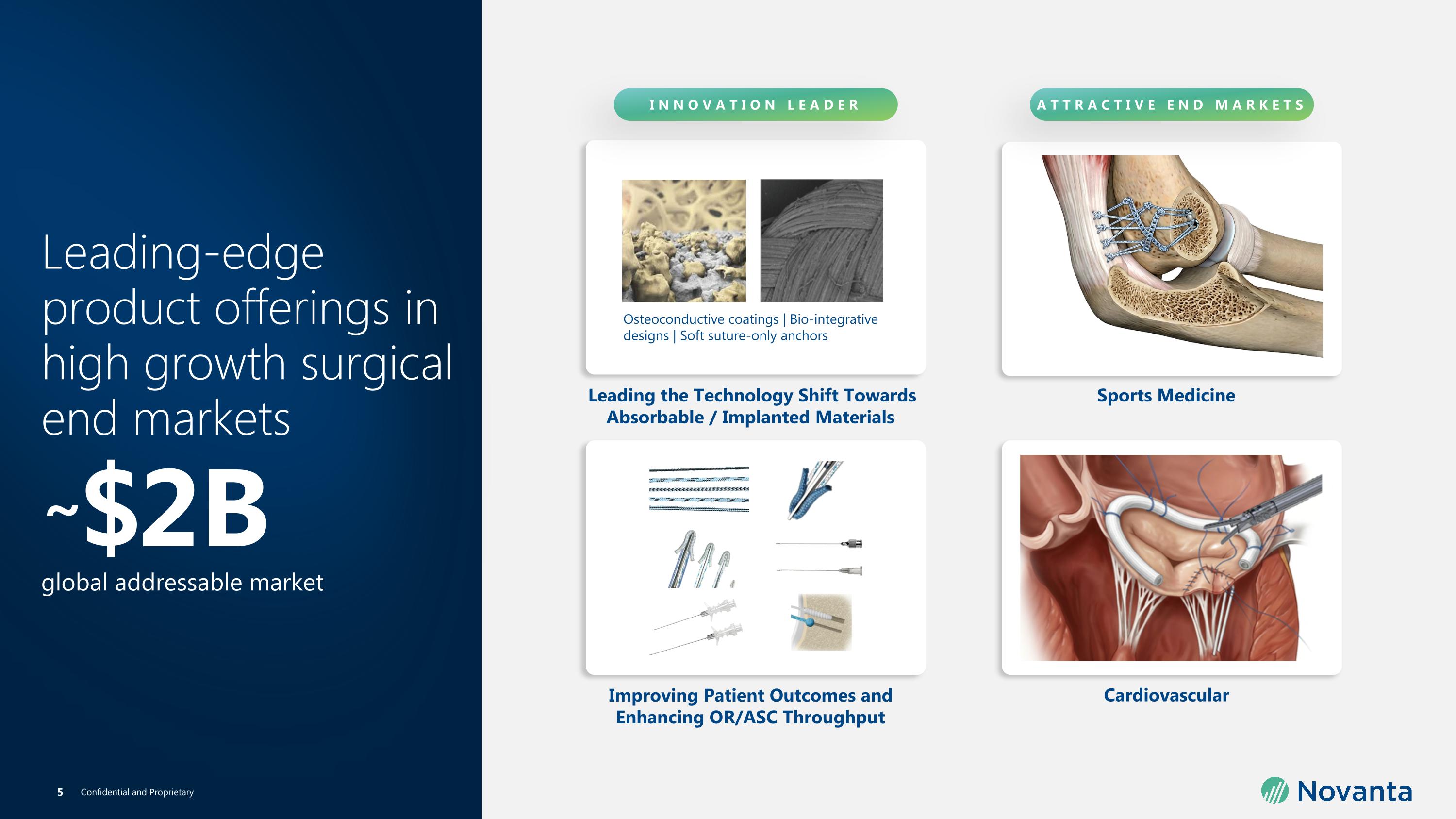 Leading-edge product offerings in high growth surgical end markets

~$2B

global addressable market

INNOVATION LEADER

Osteoconductive coatings | Bio-integrative designs | Soft suture-only anchors

Leading the Technology Shift Towards Absorbable / Implanted Materials

Improving Patient Outcomes and Enhancing OR/ASC Throughput

ATTRACTIVE END MARKETS

Sports Medicine

Cardiovascular

5 Confidential and Proprietary

Novanta